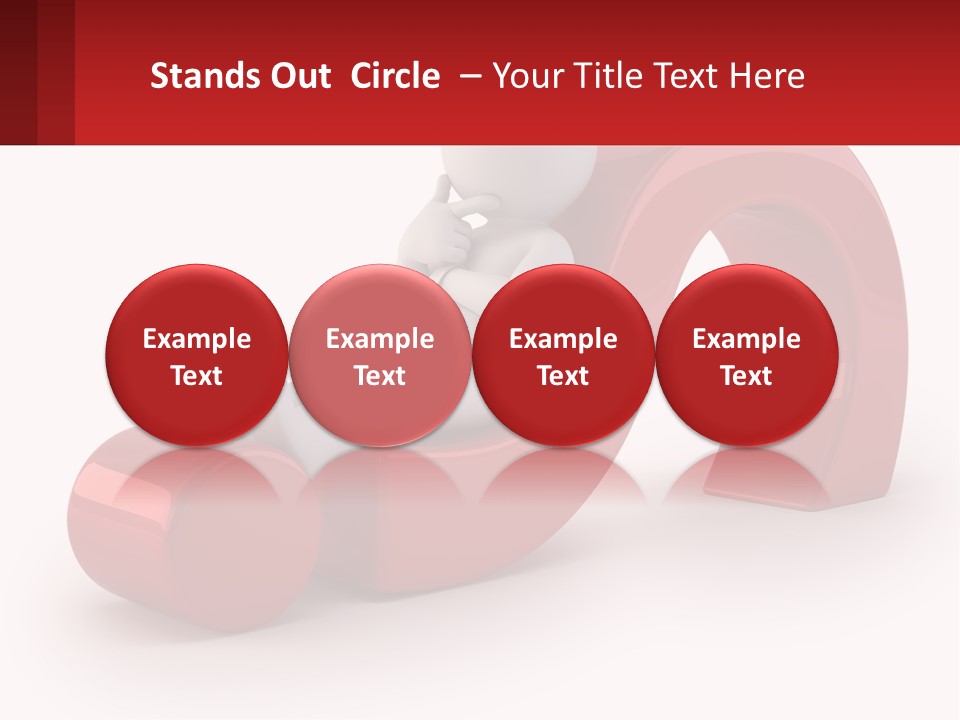 Stands Out Circle – Your Title Text Here

Example Text

Example Text

Example Text

Example Text